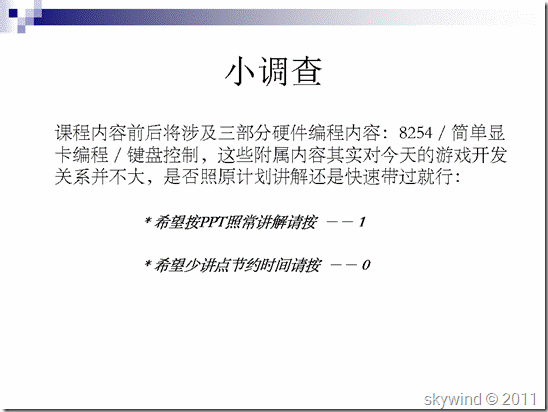 小调查

课程内容前后将涉及三部分硬件编程内容：8254 / 简单显卡编程 / 键盘控制，这些附属内容其实对今天的游戏开发关系并不大，是否照原计划讲解还是快速带过就行：

* 希望按PPT照常讲解请按 －－ 1

* 希望少讲点节约时间请按 －－ 0

skywind © 2011